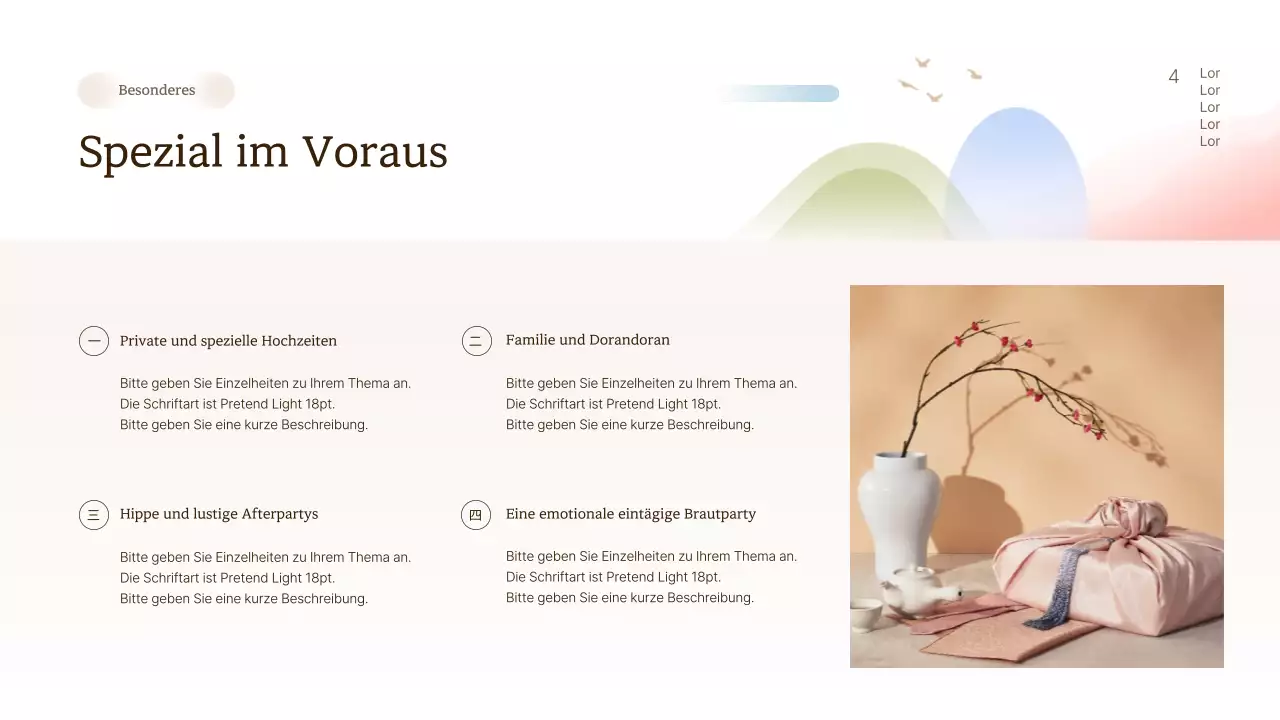 Besonderes

Spezial im Voraus

4

Lor
Lor
Lor
Lor
Lor

一 Private und spezielle Hochzeiten

Bitte geben Sie Einzelheiten zu Ihrem Thema an.
Die Schriftart ist Pretend Light 18pt.
Bitte geben Sie eine kurze Beschreibung.

二 Familie und Dorandoran

Bitte geben Sie Einzelheiten zu Ihrem Thema an.
Die Schriftart ist Pretend Light 18pt.
Bitte geben Sie eine kurze Beschreibung.

三 Hippe und lustige Afterpartys

Bitte geben Sie Einzelheiten zu Ihrem Thema an.
Die Schriftart ist Pretend Light 18pt.
Bitte geben Sie eine kurze Beschreibung.

四 Eine emotionale eintägige Brautparty

Bitte geben Sie Einzelheiten zu Ihrem Thema an.
Die Schriftart ist Pretend Light 18pt.
Bitte geben Sie eine kurze Beschreibung.